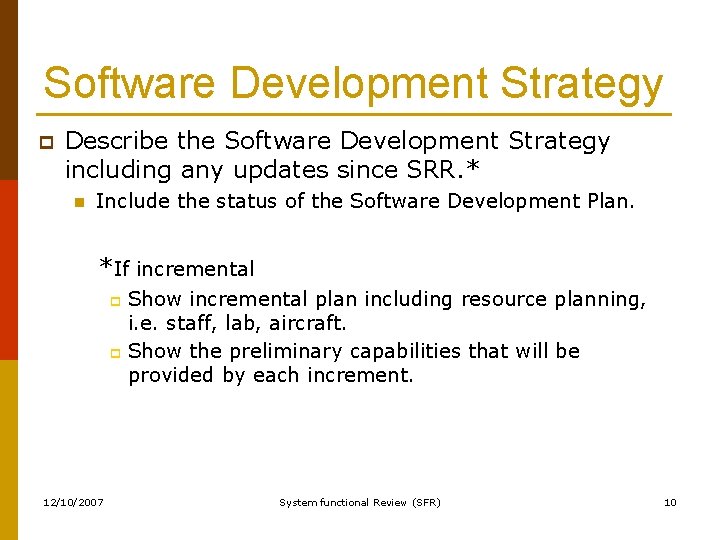 Software Development Strategy

Describe the Software Development Strategy including any updates since SRR.*

Include the status of the Software Development Plan.

*If incremental

Show incremental plan including resource planning, i.e. staff, lab, aircraft.

Show the preliminary capabilities that will be provided by each increment.

12/10/2007

System functional Review (SFR)

10